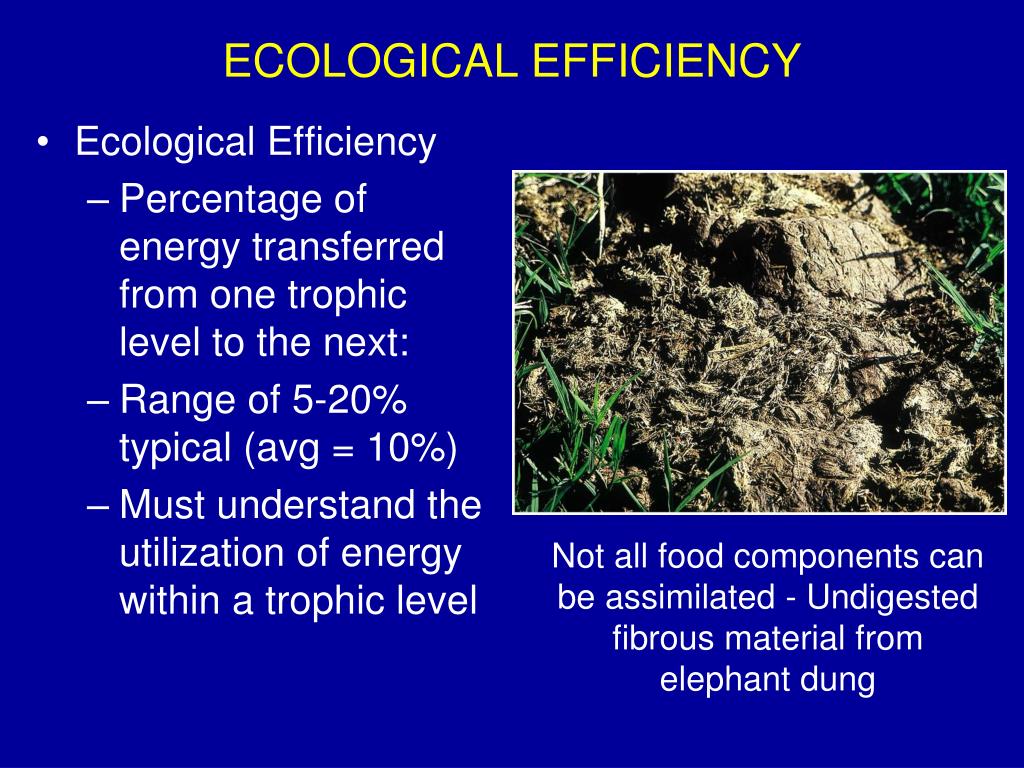 ECOLOGICAL EFFICIENCY

• Ecological Efficiency
 – Percentage of energy transferred from one trophic level to the next:
 – Range of 5-20% typical (avg = 10%)
 – Must understand the utilization of energy within a trophic level

Not all food components can be assimilated - Undigested fibrous material from elephant dung